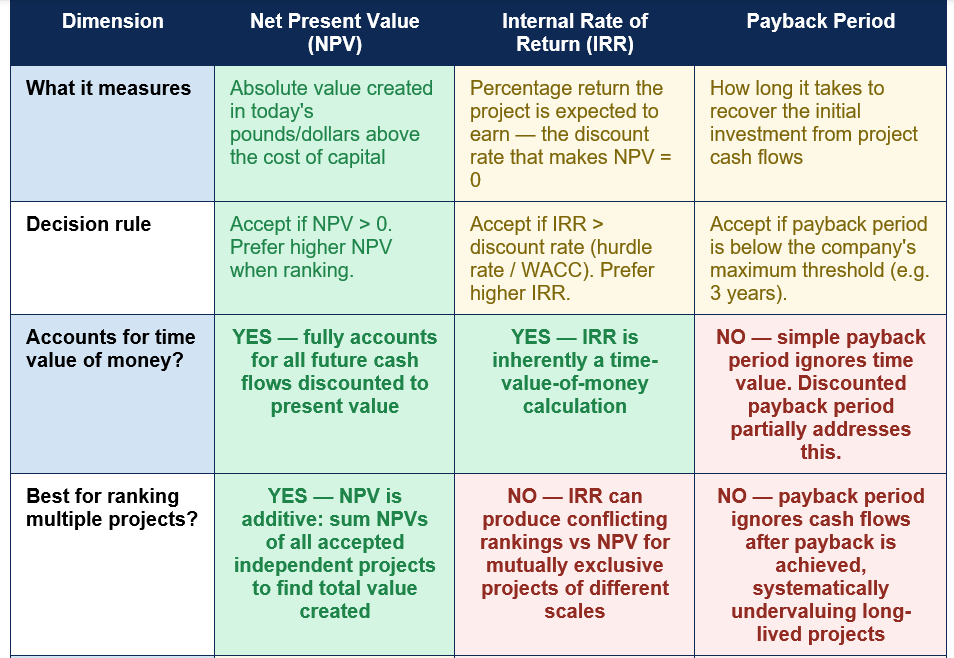 | Dimension | Net Present Value (NPV) | Internal Rate of Return (IRR) | Payback Period |
|---|---|---|---|
| What it measures | Absolute value created in today's pounds/dollars above the cost of capital | Percentage return the project is expected to earn — the discount rate that makes NPV = 0 | How long it takes to recover the initial investment from project cash flows |
| Decision rule | Accept if NPV > 0. Prefer higher NPV when ranking. | Accept if IRR > discount rate (hurdle rate / WACC). Prefer higher IRR. | Accept if payback period is below the company's maximum threshold (e.g. 3 years). |
| Accounts for time value of money? | YES — fully accounts for all future cash flows discounted to present value | YES — IRR is inherently a time-value-of-money calculation | NO — simple payback period ignores time value. Discounted payback period partially addresses this. |
| Best for ranking multiple projects? | YES — NPV is additive: sum NPVs of all accepted independent projects to find total value created | NO — IRR can produce conflicting rankings vs NPV for mutually exclusive projects of different scales | NO — payback period ignores cash flows after payback is achieved, systematically undervaluing long-lived projects |